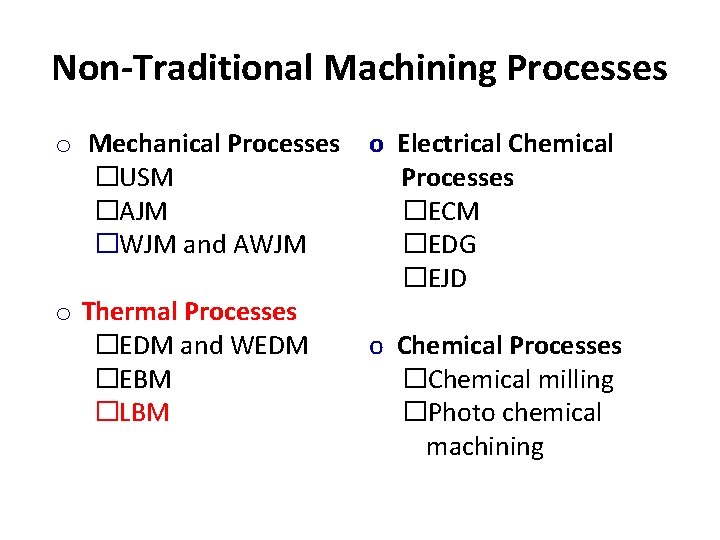 Non-Traditional Machining Processes

o Mechanical Processes
☐USM
☐AJM
☐WJM and AWJM

o Thermal Processes
☐EDM and WEDM
☐EBM
☐LBM

o Electrical Chemical Processes
☐ECM
☐EDG
☐EJD

o Chemical Processes
☐Chemical milling
☐Photo chemical machining